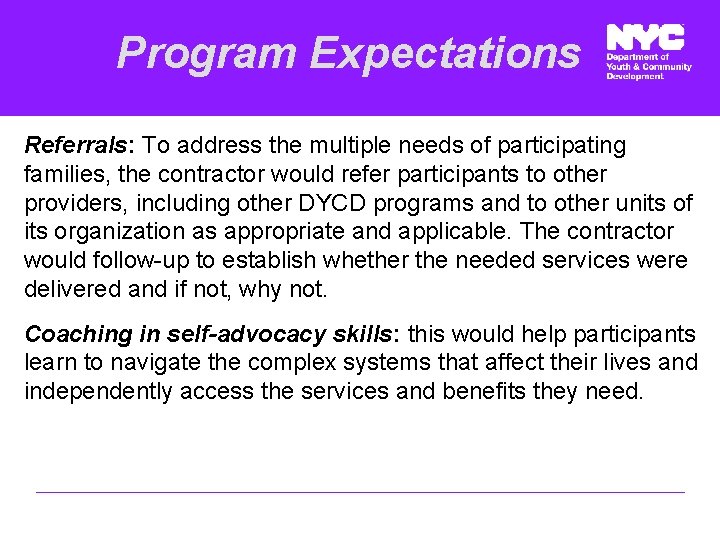 Program Expectations

NYC
Department of Youth & Community Development

Referrals: To address the multiple needs of participating families, the contractor would refer participants to other providers, including other DYCD programs and to other units of its organization as appropriate and applicable. The contractor would follow-up to establish whether the needed services were delivered and if not, why not.

Coaching in self-advocacy skills: this would help participants learn to navigate the complex systems that affect their lives and independently access the services and benefits they need.